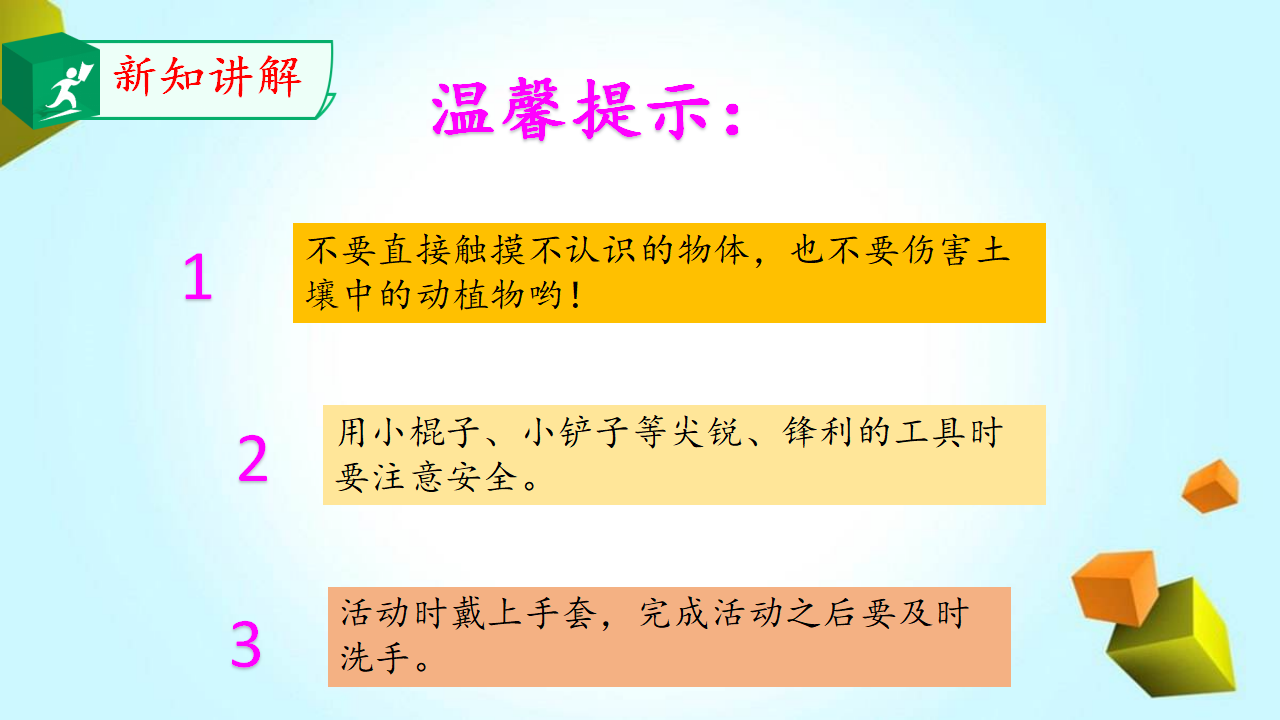 新知讲解

温馨提示：

1

不要直接触摸不认识的物体，也不要伤害土壤中的动植物哟！

2

用小棍子、小铲子等尖锐、锋利的工具时要注意安全。

3

活动时戴上手套，完成活动之后要及时洗手。